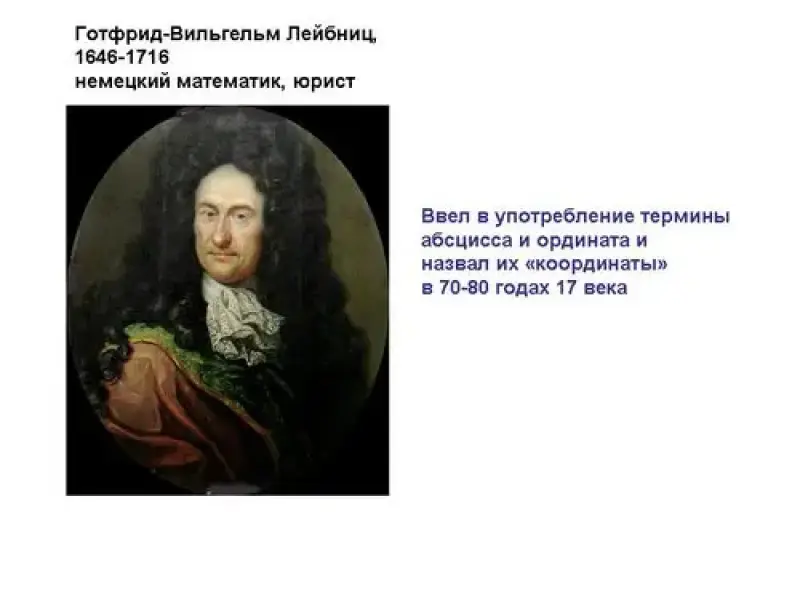 Готфрид-Вильгельм Лейбниц,
1646-1716
немецкий математик, юрист

Ввел в употребление термины абсцисса и ордината и назвал их «координаты» в 70-80 годах 17 века